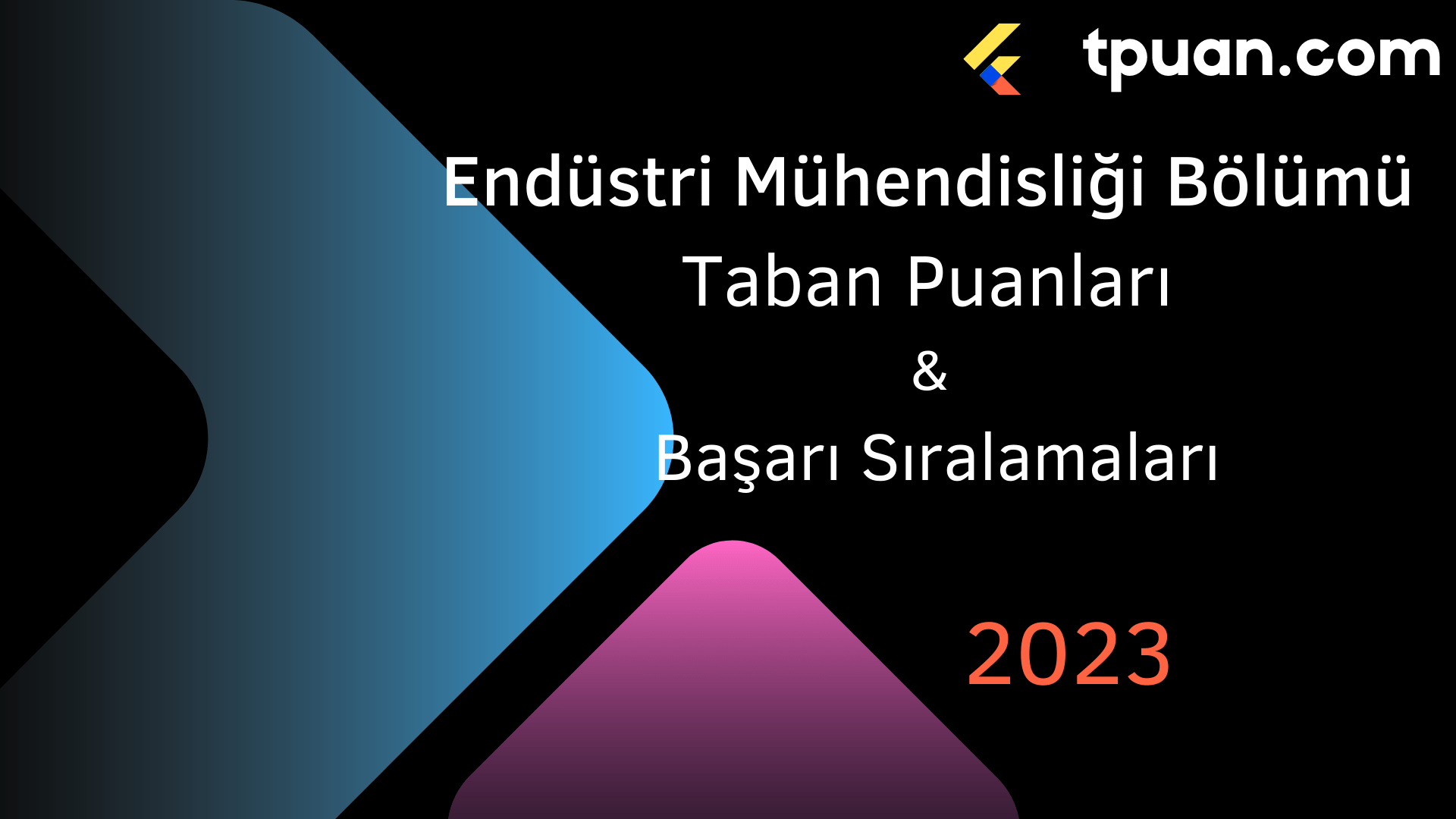 tpuan.com

Endüstri Mühendisliği Bölümü
Taban Puanları
&
Başarı Sıralamaları

2023